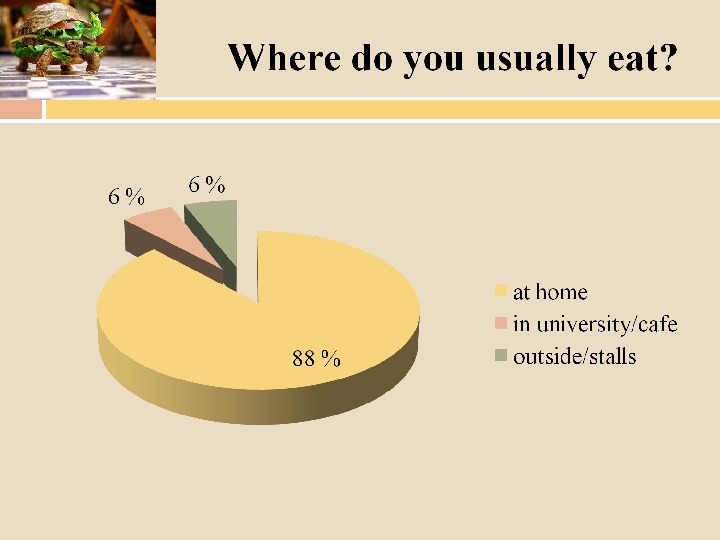 Where do you usually eat?

6 %

6 %

88 %

at home
in university/cafe
outside/stalls